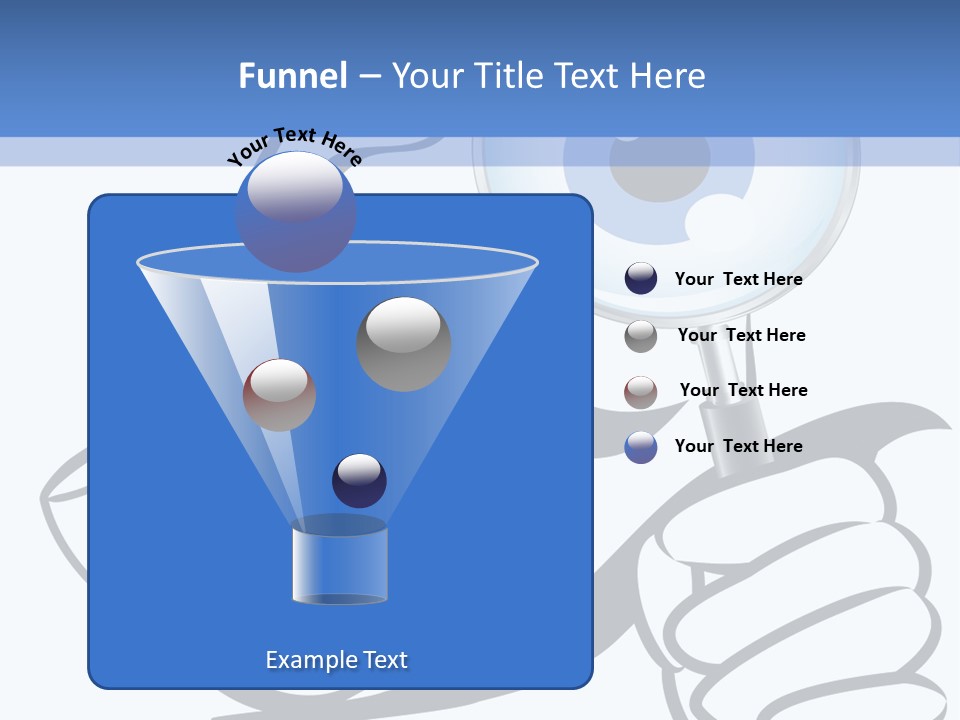 Funnel – Your Title Text Here

Your Text Here

Your Text Here

Your Text Here

Your Text Here

Your Text Here

Example Text